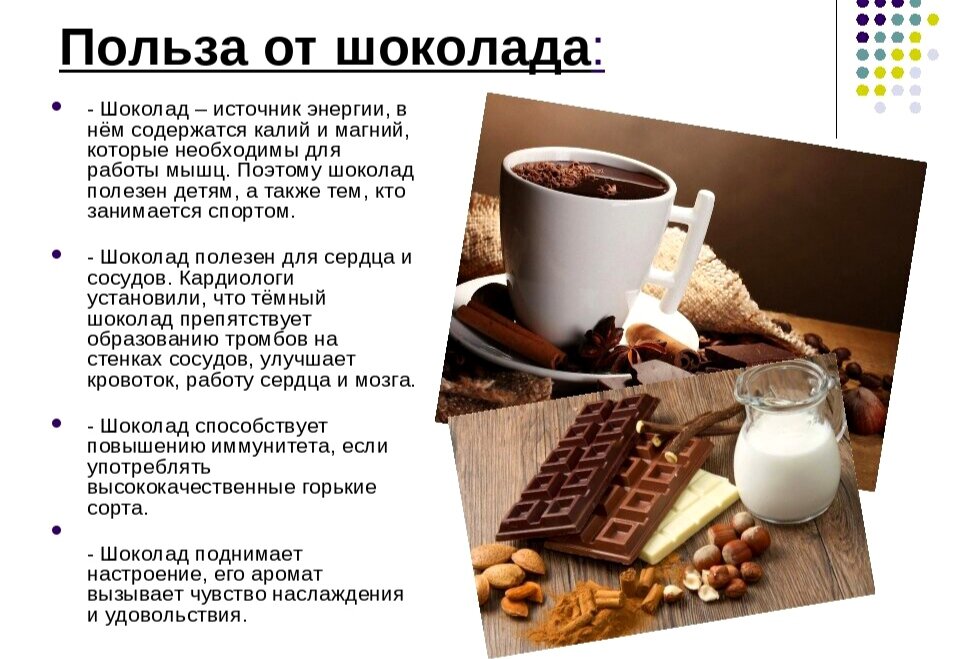 Польза от шоколада:

- Шоколад – источник энергии, в нём содержатся калий и магний, которые необходимы для работы мышц. Поэтому шоколад полезен детям, а также тем, кто занимается спортом.

- Шоколад полезен для сердца и сосудов. Кардиологи установили, что тёмный шоколад препятствует образованию тромбов на стенках сосудов, улучшает кровоток, работу сердца и мозга.

- Шоколад способствует повышению иммунитета, если употреблять высококачественные горькие сорта.

- Шоколад поднимает настроение, его аромат вызывает чувство наслаждения и удовольствия.